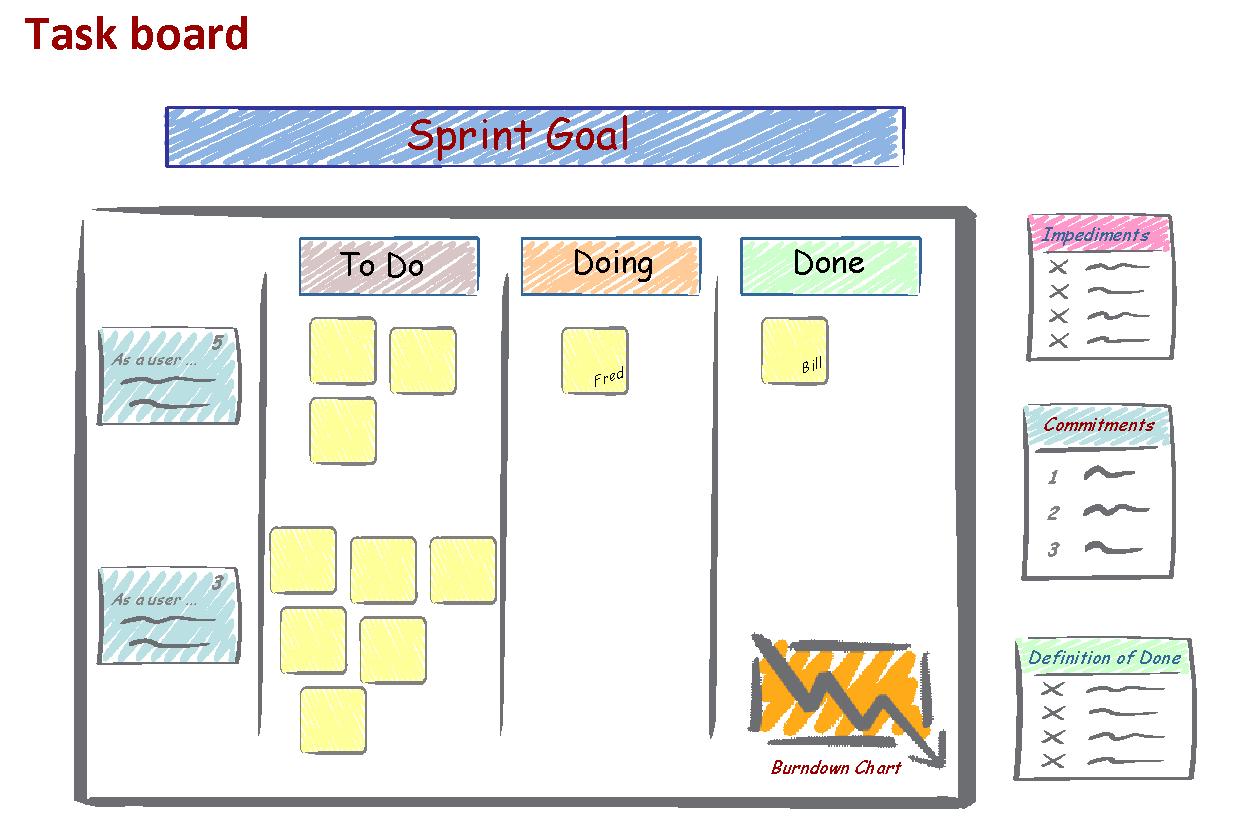 Task board

Sprint Goal

To Do

Doing

Done

5
As a user ...

3
As a user ...

Fred

Bill

Burndown Chart

Impediments

Commitments

1
2
3

Definition of Done